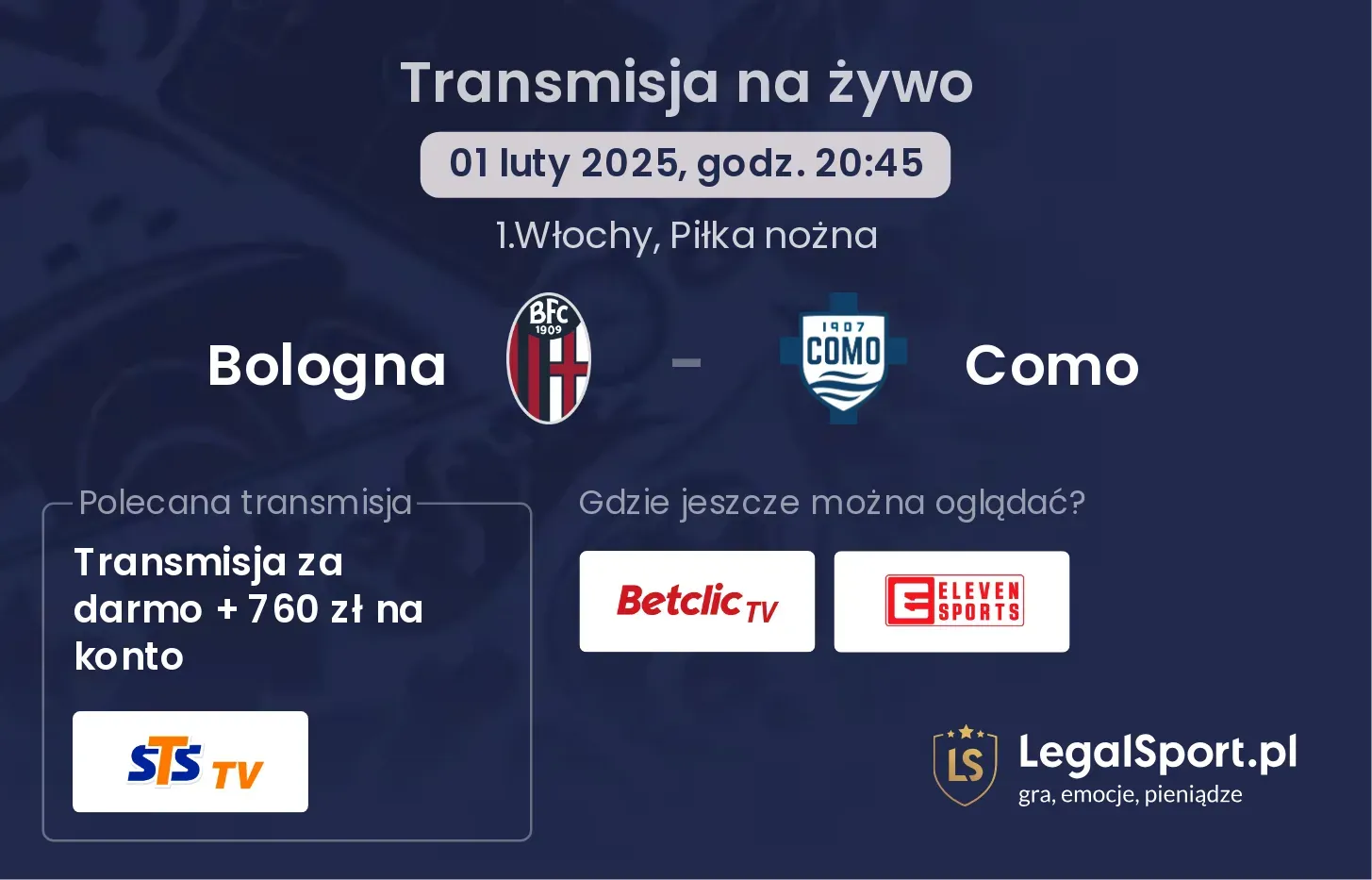 Transmisja na żywo

01 luty 2025, godz. 20:45

1.Włochy, Piłka nożna

Bologna

BFC 1909

-

1907 COMO

Como

Polecana transmisja

Transmisja za darmo + 760 zł na konto

STS TV

Gdzie jeszcze można oglądać?

Betclic TV

ELEVEN SPORTS

LS

LegalSport.pl
gra, emocje, pieniądze